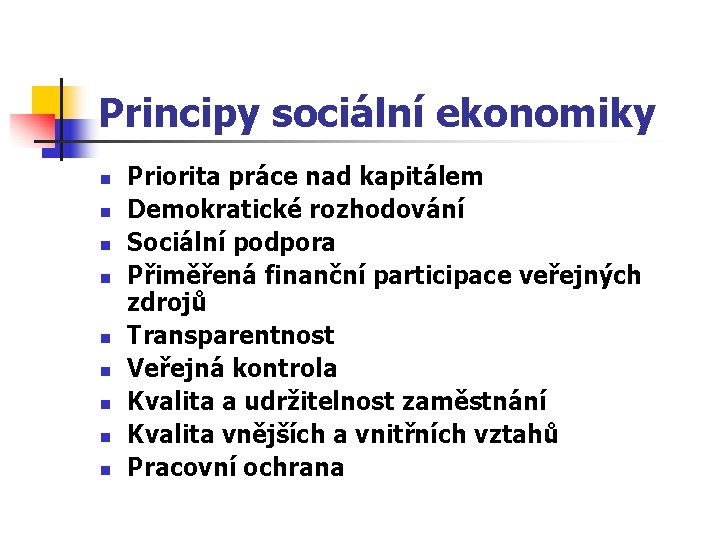 Principy sociální ekonomiky

- Priorita práce nad kapitálem
- Demokratické rozhodování
- Sociální podpora
- Přiměřená finanční participace veřejných zdrojů
- Transparentnost
- Veřejná kontrola
- Kvalita a udržitelnost zaměstnání
- Kvalita vnějších a vnitřních vztahů
- Pracovní ochrana